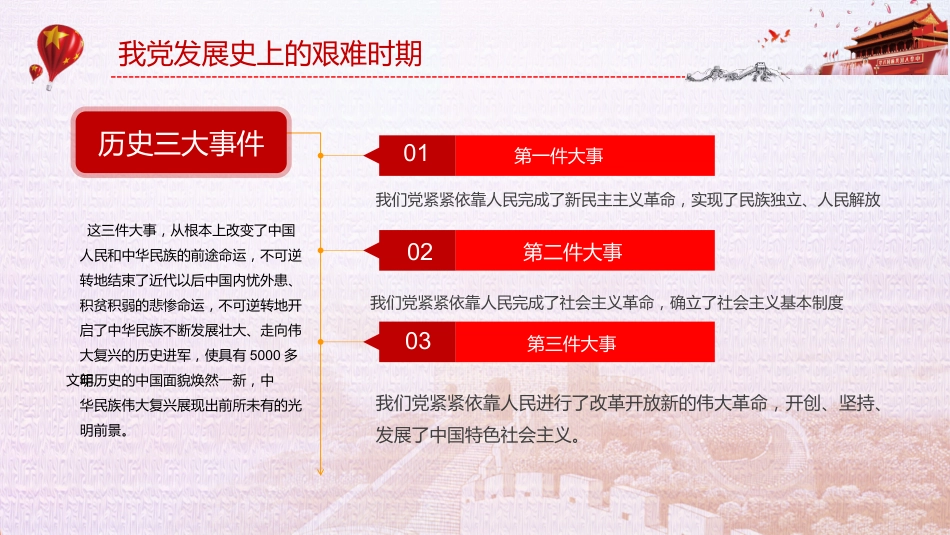 我党发展史上的艰难时期

历史三大事件

这三件大事，从根本上改变了中国人民和中华民族的前途命运，不可逆转地结束了近代以后中国内忧外患、积贫积弱的悲惨命运，不可逆转地开启了中华民族不断发展壮大、走向伟大复兴的历史进军，使具有 5000 多文明历史的中国面貌焕然一新，中华民族伟大复兴展现出前所未有的光明前景。

01 第一件大事

我们党紧紧依靠人民完成了新民主主义革命，实现了民族独立、人民解放

02 第二件大事

我们党紧紧依靠人民完成了社会主义革命，确立了社会主义基本制度

03 第三件大事

我们党紧紧依靠人民进行了改革开放新的伟大革命，开创、坚持、发展了中国特色社会主义。